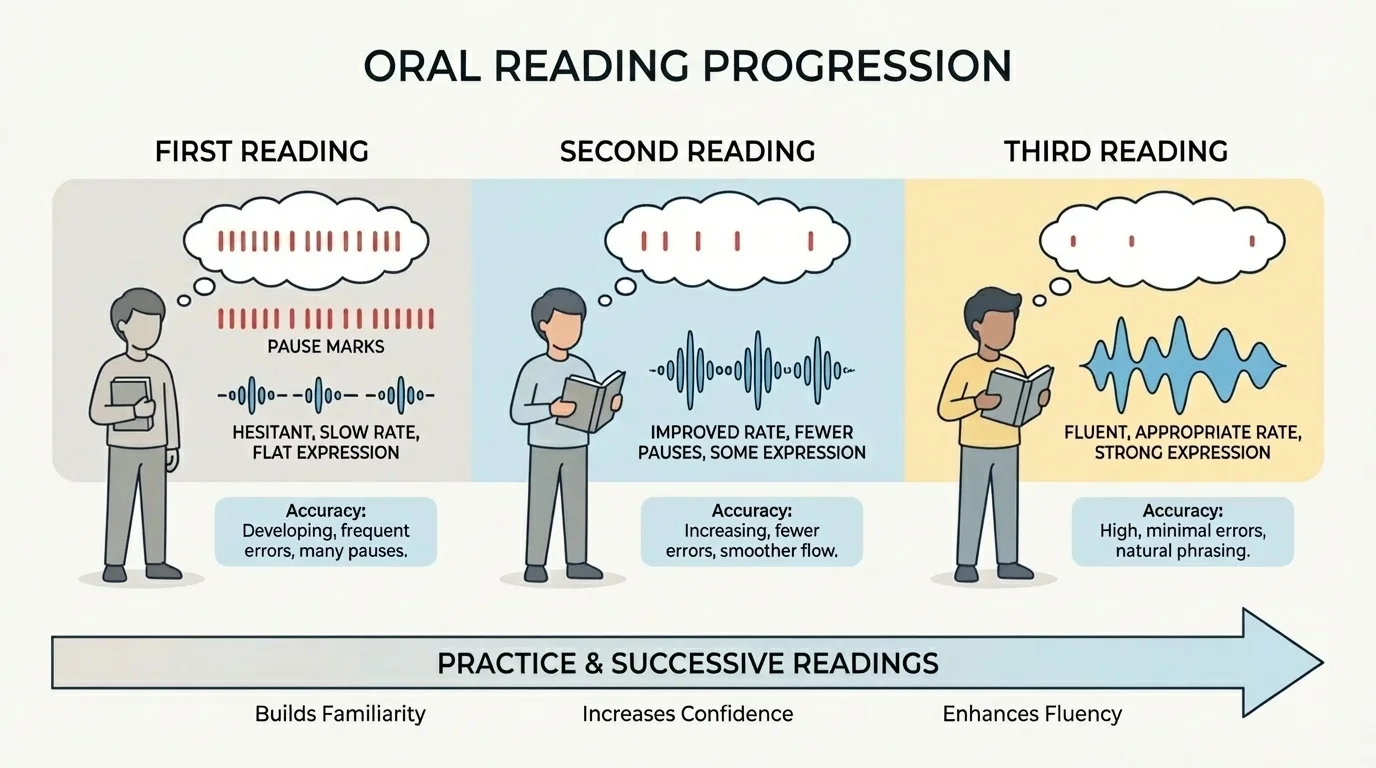 ORAL READING PROGRESSION

FIRST READING

PAUSE MARKS

HESITANT, SLOW RATE, FLAT EXPRESSION

Accuracy:
Developing, frequent errors, many pauses.

SECOND READING

IMPROVED RATE, FEWER PAUSES, SOME EXPRESSION

Accuracy:
Increasing, fewer errors, smoother flow.

THIRD READING

FLUENT, APPROPRIATE RATE, STRONG EXPRESSION

Accuracy:
High, minimal errors, natural phrasing.

PRACTICE & SUCCESSIVE READINGS

Builds Familiarity

Increases Confidence

Enhances Fluency